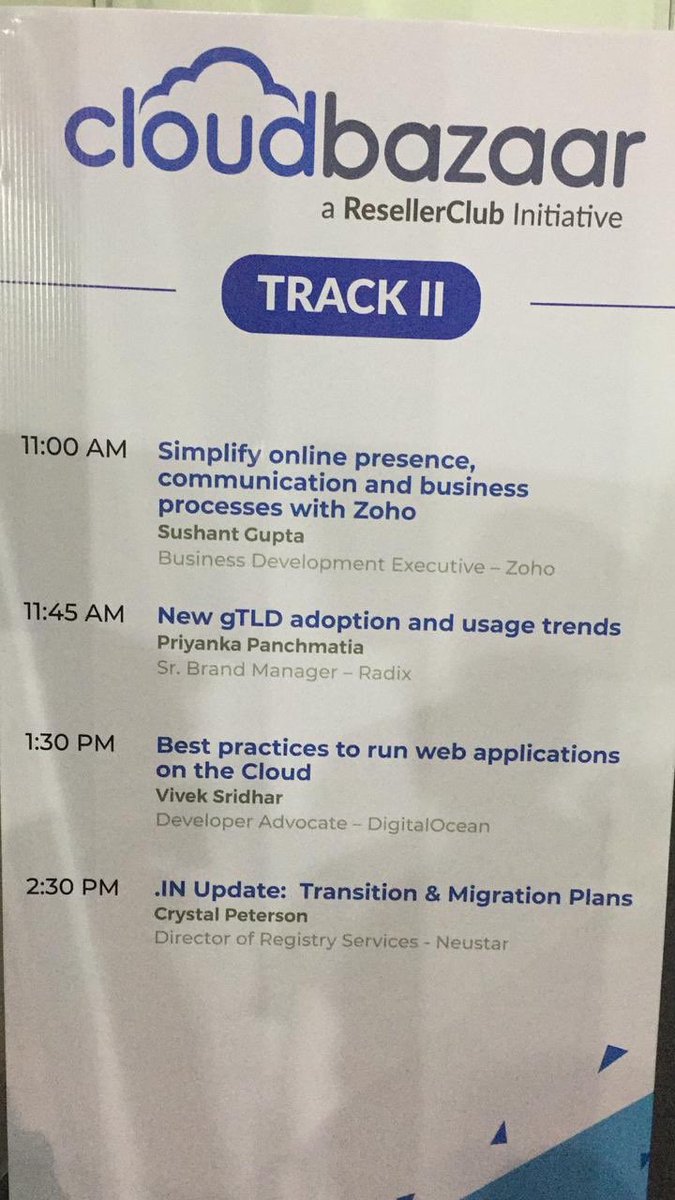 cloudbazaar
a ResellerClub Initiative

TRACK II

11:00 AM Simplify online presence, communication and business processes with Zoho
Sushant Gupta
Business Development Executive – Zoho

11:45 AM New gTLD adoption and usage trends
Priyanka Panchmatia
Sr. Brand Manager – Radix

1:30 PM Best practices to run web applications on the Cloud
Vivek Sridhar
Developer Advocate – DigitalOcean

2:30 PM .IN Update: Transition & Migration Plans
Crystal Peterson
Director of Registry Services - Neustar